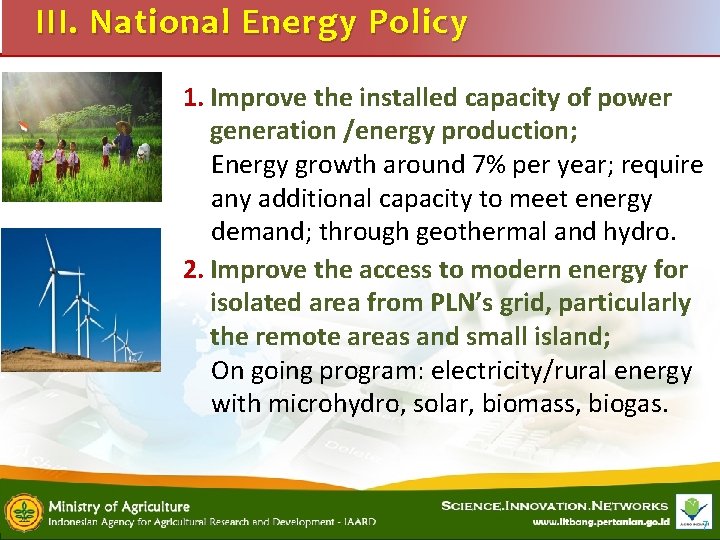 III. National Energy Policy

1. Improve the installed capacity of power generation /energy production;
Energy growth around 7% per year; require any additional capacity to meet energy demand; through geothermal and hydro.

2. Improve the access to modern energy for isolated area from PLN's grid, particularly the remote areas and small island;
On going program: electricity/rural energy with microhydro, solar, biomass, biogas.

Ministry of Agriculture
Indonesian Agency for Agricultural Research and Development - IAARD

SCIENCE.INNOVATION.NETWORKS
www.litbang.pertanian.go.id